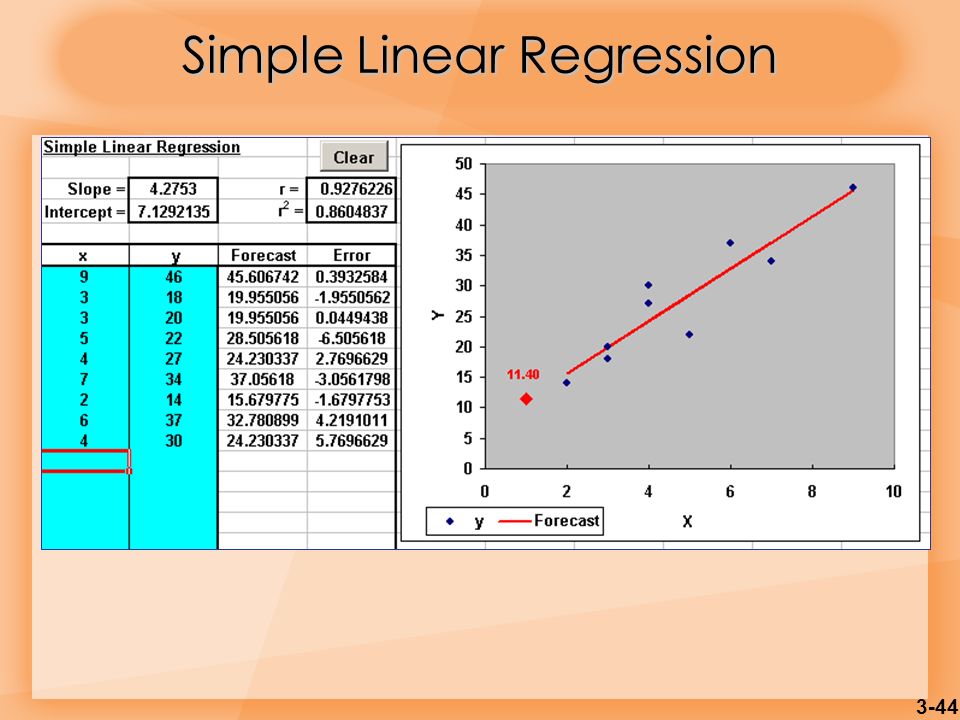 Simple Linear Regression

Simple Linear Regression

Clear

Slope = 4.2753
Intercept = 7.1292135
r = 0.9276226
$r^2$ = 0.8604837

| x | y | Forecast | Error |
|---|---|---|---|
| 9 | 46 | 45.606742 | 0.3932584 |
| 3 | 18 | 19.955056 | -1.9550562 |
| 3 | 20 | 19.955056 | 0.0449438 |
| 5 | 22 | 28.505618 | -6.505618 |
| 4 | 27 | 24.230337 | 2.7696629 |
| 7 | 34 | 37.05618 | -3.0561798 |
| 2 | 14 | 15.679775 | -1.6797753 |
| 6 | 37 | 32.780899 | 4.2191011 |
| 4 | 30 | 24.230337 | 5.7696629 |

50
45
40
35
30
25
20
15
10
5
0
Y
11.40
0 2 4 6 8 10
X
y Forecast

3-44